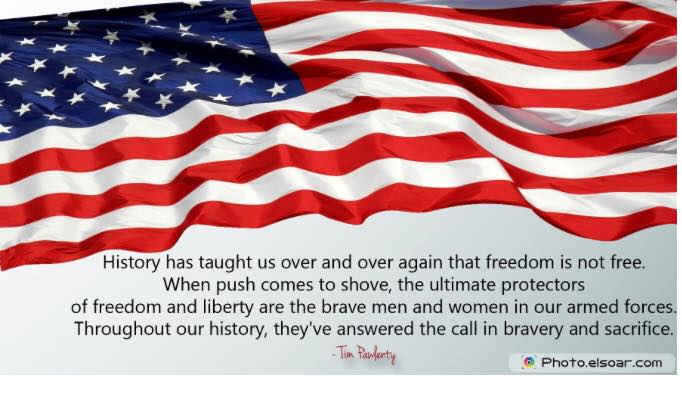 History has taught us over and over again that freedom is not free. When push comes to shove, the ultimate protectors of freedom and liberty are the brave men and women in our armed forces. Throughout our history, they've answered the call in bravery and sacrifice.

- Tim Pawlenty

Photo.elsoar.com